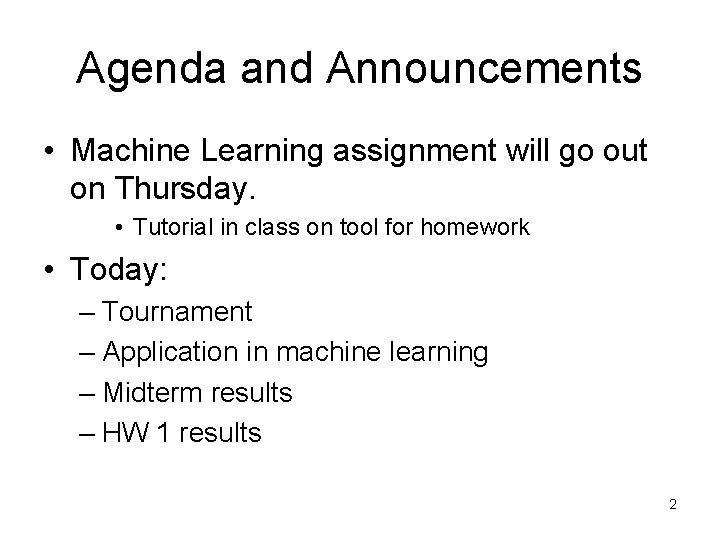 Agenda and Announcements

• Machine Learning assignment will go out on Thursday.
  • Tutorial in class on tool for homework

• Today:
  – Tournament
  – Application in machine learning
  – Midterm results
  – HW 1 results

2